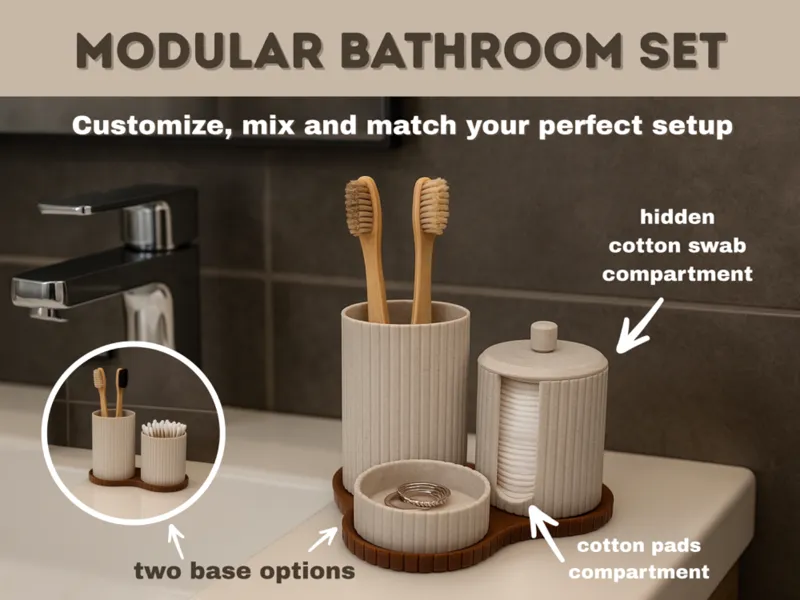 MODULAR BATHROOM SET

Customize, mix and match your perfect setup

hidden cotton swab compartment

two base options

cotton pads compartment